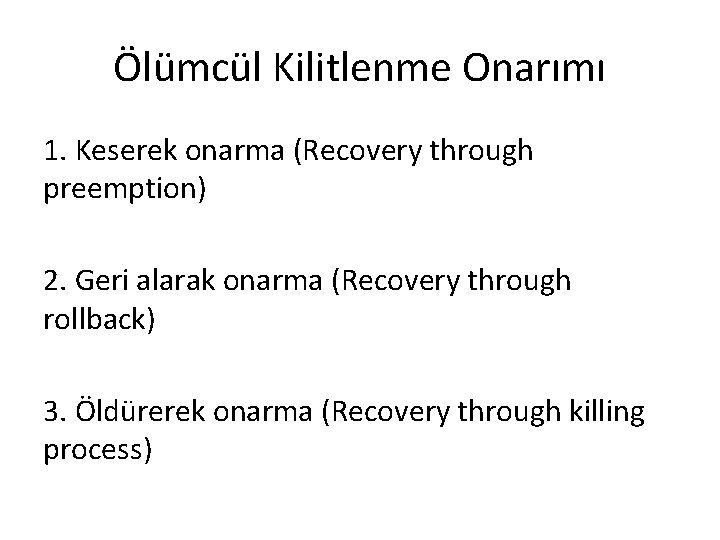 Ölümcül Kilitlenme Onarımı

1. Keserek onarma (Recovery through preemption)

2. Geri alarak onarma (Recovery through rollback)

3. Öldürerek onarma (Recovery through killing process)